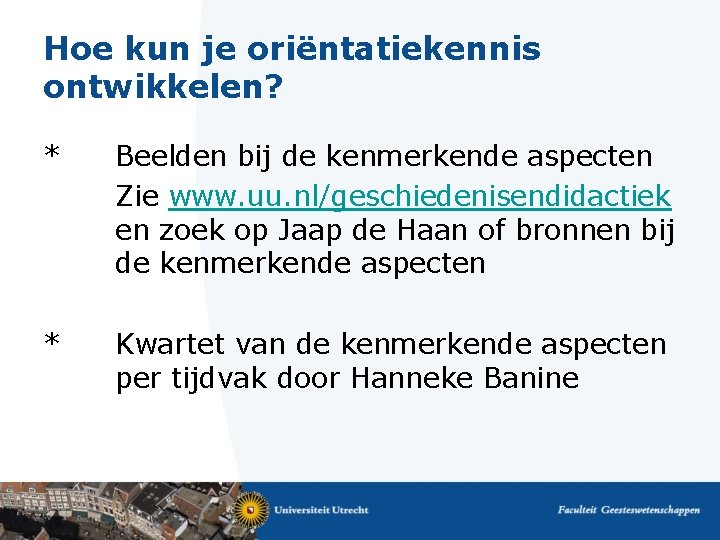 Hoe kun je oriëntatiekennis ontwikkelen?

* Beelden bij de kenmerkende aspecten
Zie www.uu.nl/geschiedenisendidactiek en zoek op Jaap de Haan of bronnen bij de kenmerkende aspecten

* Kwartet van de kenmerkende aspecten per tijdvak door Hanneke Banine

Universiteit Utrecht

Faculteit Geesteswetenschappen